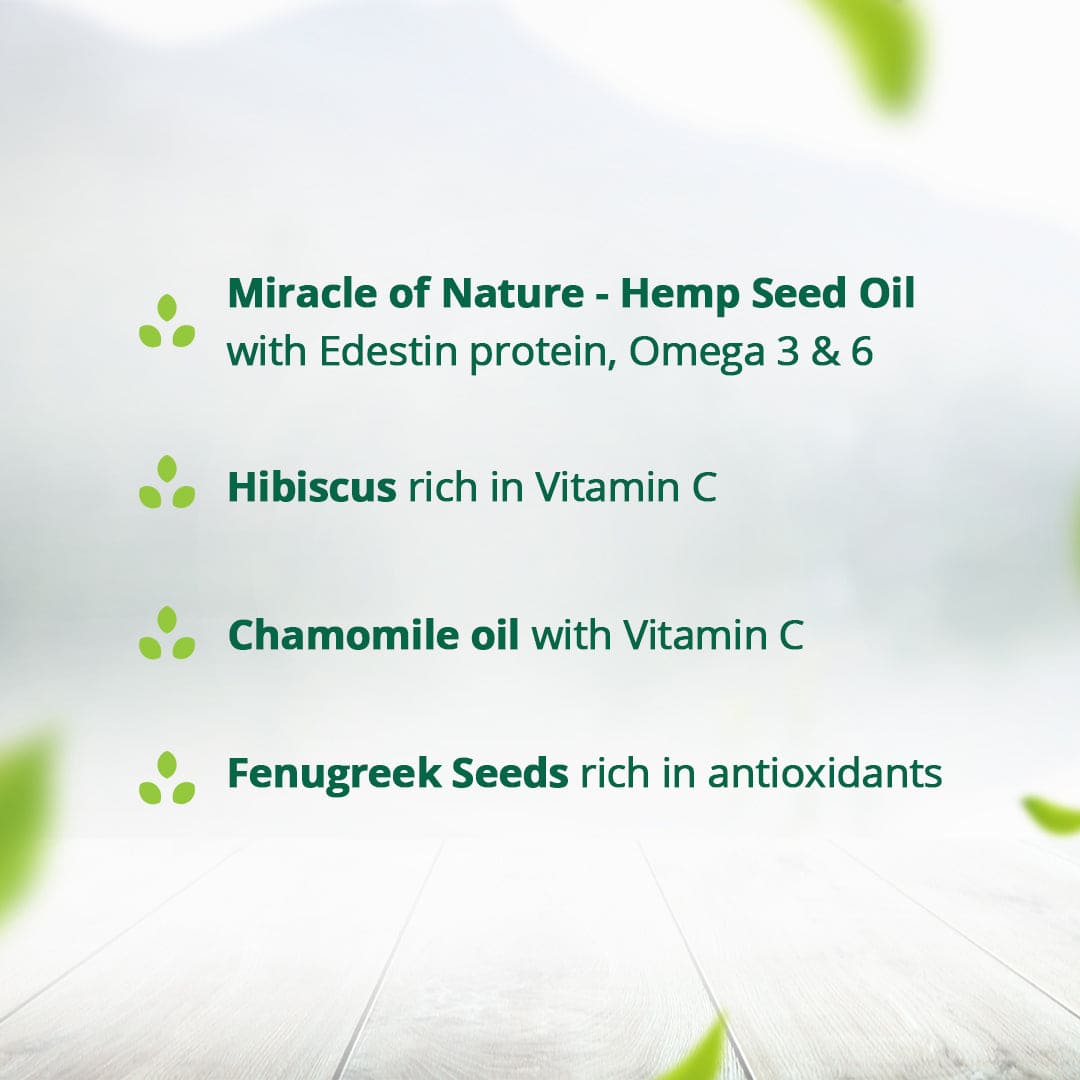 Miracle of Nature - Hemp Seed Oil with Edestin protein, Omega 3 & 6

Hibiscus rich in Vitamin C

Chamomile oil with Vitamin C

Fenugreek Seeds rich in antioxidants